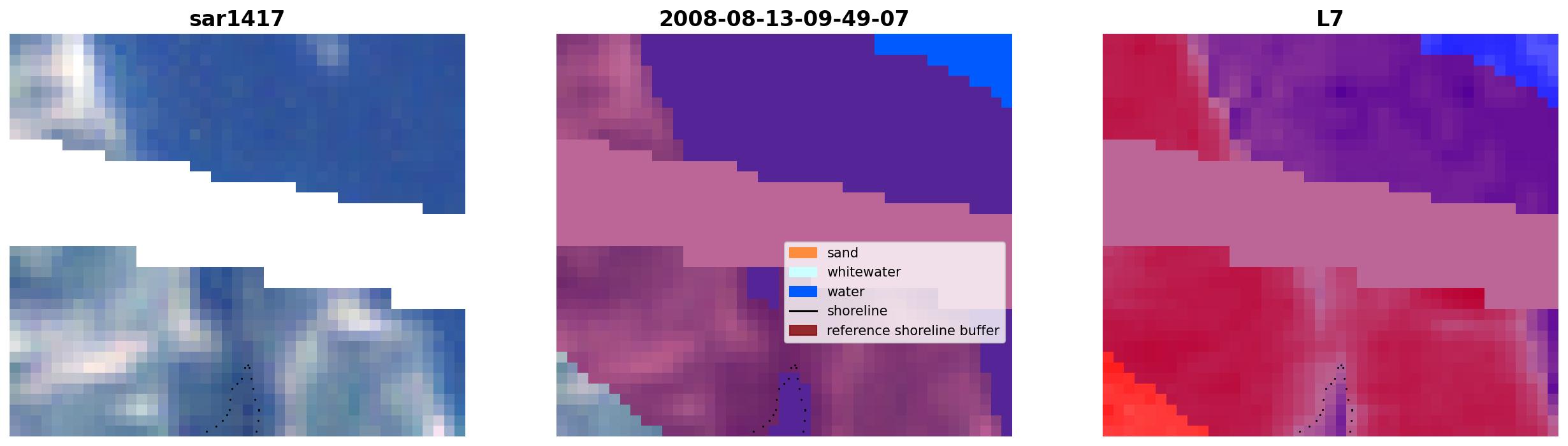 sar1417

2008-08-13-09-49-07

sand
whitewater
water
shoreline
reference shoreline buffer

L7